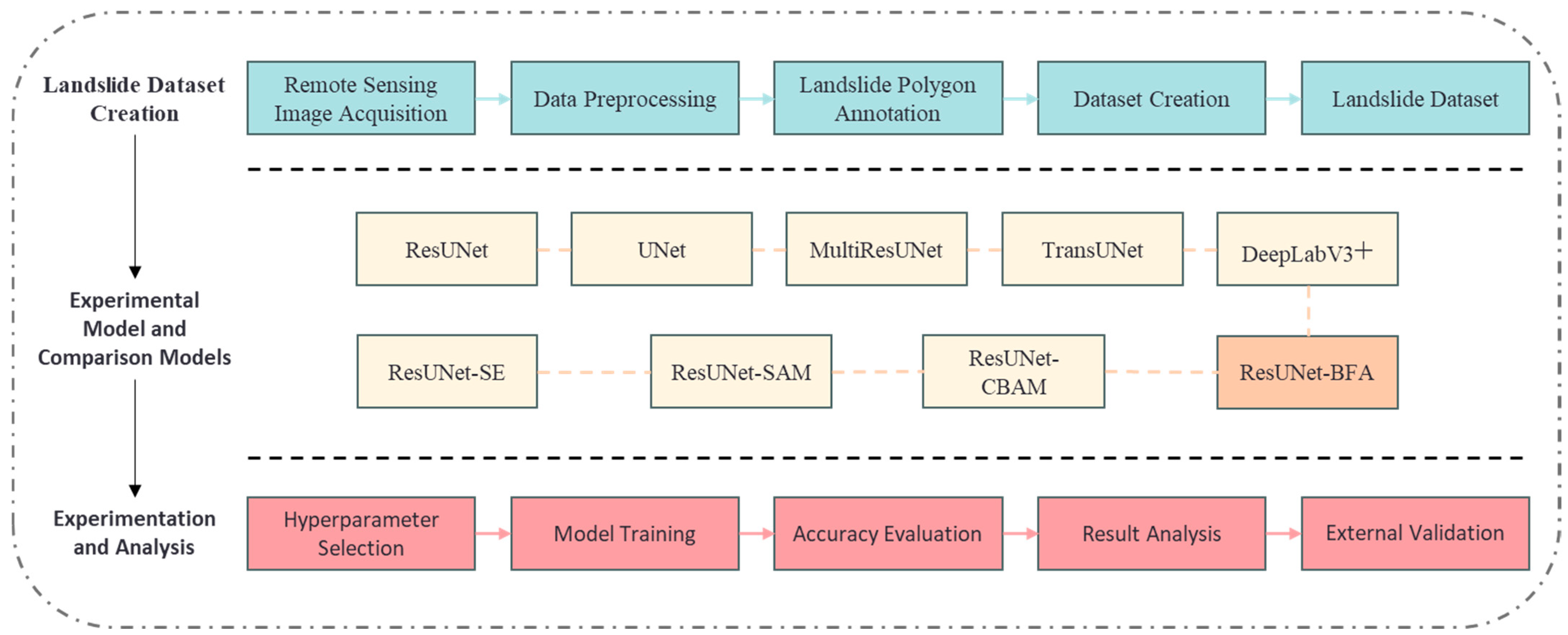 Landslide Dataset Creation

Remote Sensing Image Acquisition

Data Preprocessing

Landslide Polygon Annotation

Dataset Creation

Landslide Dataset

Experimental Model and Comparison Models

ResUNet

UNet

MultiResUNet

TransUNet

DeepLabV3+

ResUNet-SE

ResUNet-SAM

ResUNet-CBAM

ResUNet-BFA

Experimentation and Analysis

Hyperparameter Selection

Model Training

Accuracy Evaluation

Result Analysis

External Validation